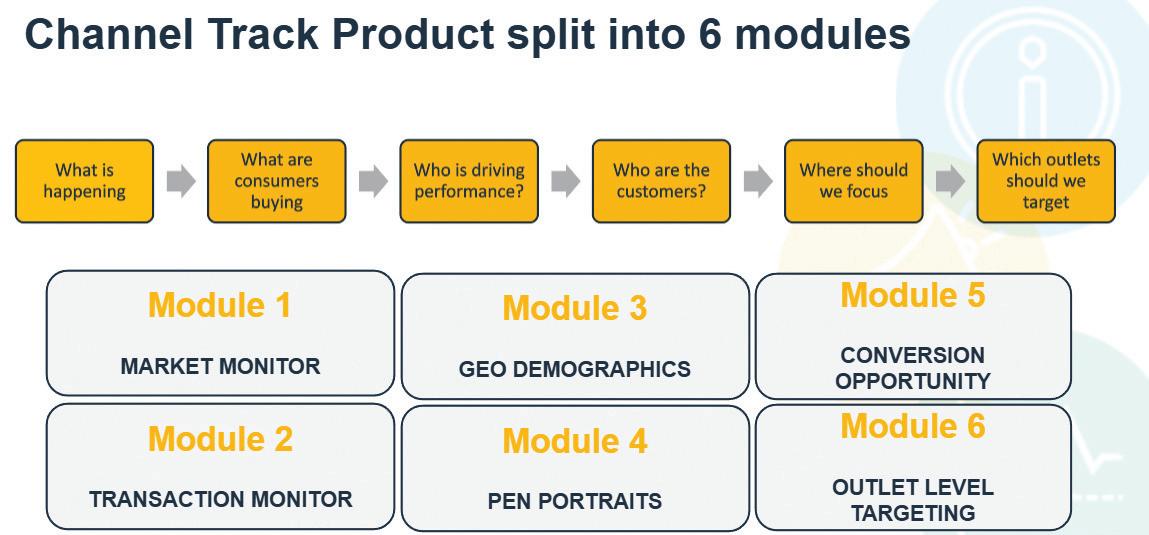 Channel Track Product split into 6 modules

What is happening

What are consumers buying

Who is driving performance?

Who are the customers?

Where should we focus

Which outlets should we target

Module 1

MARKET MONITOR

Module 2

TRANSACTION MONITOR

Module 3

GEO DEMOGRAPHICS

Module 4

PEN PORTRAITS

Module 5

CONVERSION OPPORTUNITY

Module 6

OUTLET LEVEL TARGETING